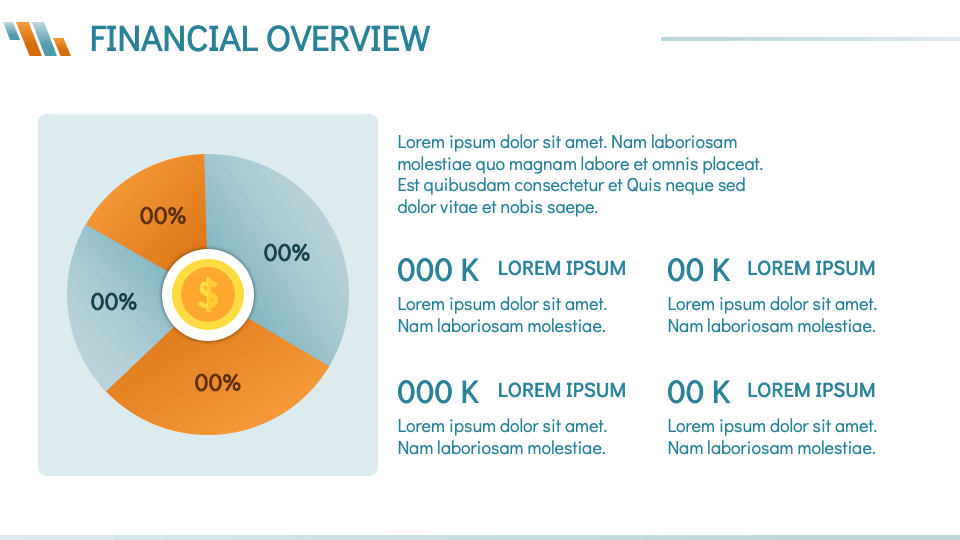 FINANCIAL OVERVIEW

00%

00%

00%

00%

$

Lorem ipsum dolor sit amet. Nam laboriosam molestiae quo magnam labore et omnis placeat. Est quibusdam consectetur et Quis neque sed dolor vitae et nobis saepe.

000 K LOREM IPSUM

Lorem ipsum dolor sit amet. Nam laboriosam molestiae.

00 K LOREM IPSUM

Lorem ipsum dolor sit amet. Nam laboriosam molestiae.

000 K LOREM IPSUM

Lorem ipsum dolor sit amet. Nam laboriosam molestiae.

00 K LOREM IPSUM

Lorem ipsum dolor sit amet. Nam laboriosam molestiae.